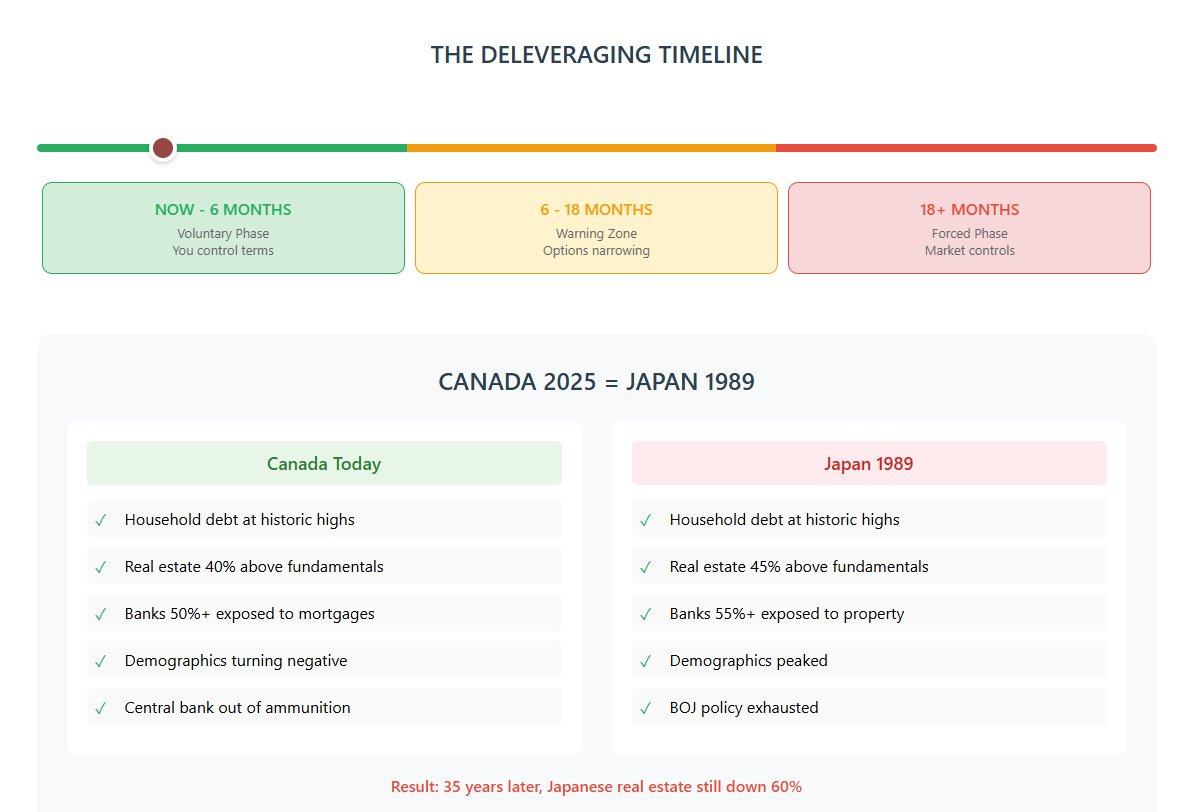 THE DELEVERAGING TIMELINE

NOW - 6 MONTHS
Voluntary Phase
You control terms

6 - 18 MONTHS
Warning Zone
Options narrowing

18+ MONTHS
Forced Phase
Market controls

CANADA 2025 = JAPAN 1989

Canada Today

✓ Household debt at historic highs
✓ Real estate 40% above fundamentals
✓ Banks 50%+ exposed to mortgages
✓ Demographics turning negative
✓ Central bank out of ammunition

Japan 1989

✓ Household debt at historic highs
✓ Real estate 45% above fundamentals
✓ Banks 55%+ exposed to property
✓ Demographics peaked
✓ BOJ policy exhausted

Result: 35 years later, Japanese real estate still down 60%